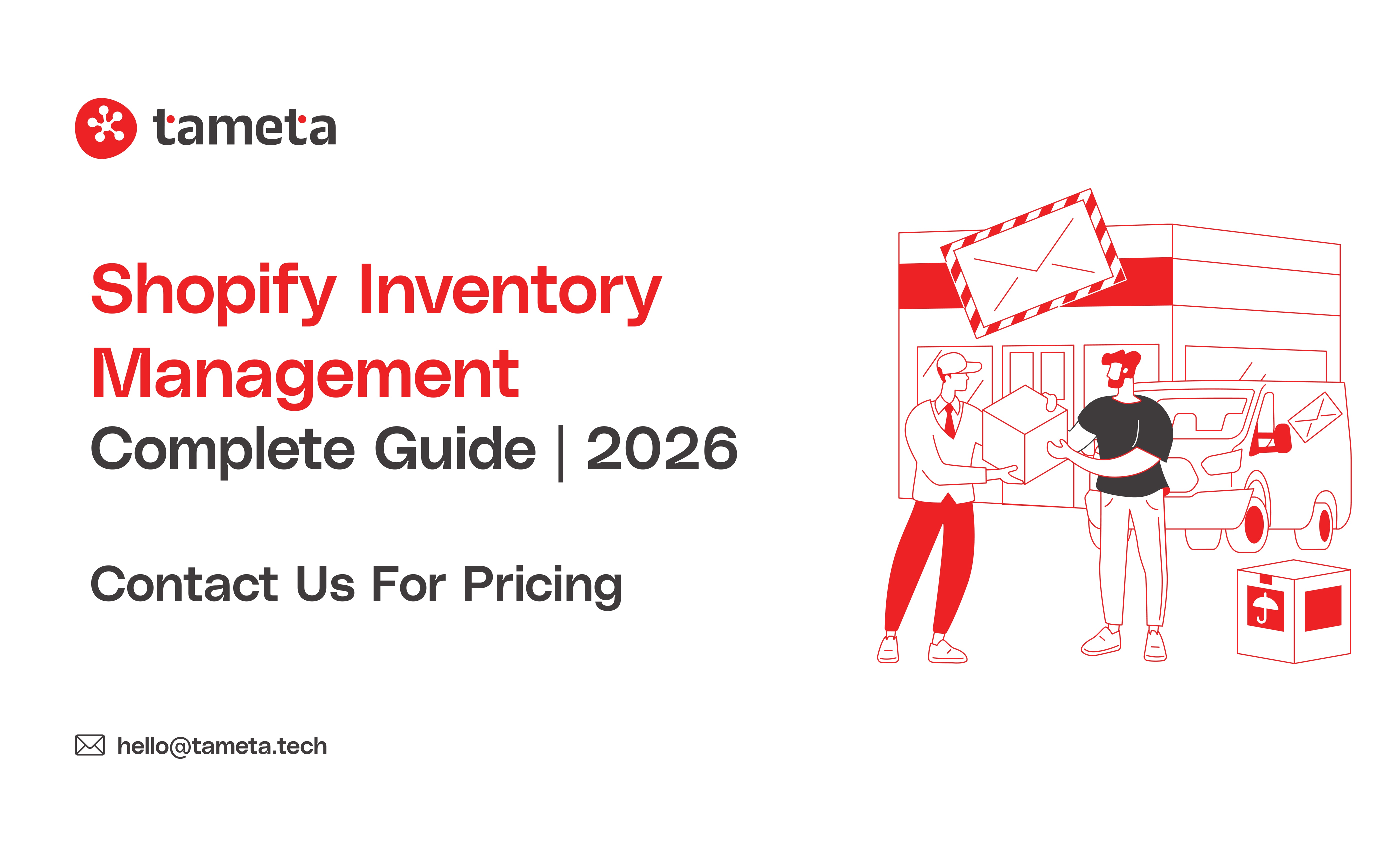 tameta

Shopify Inventory Management
Complete Guide | 2026

Contact Us For Pricing

hello@tameta.tech